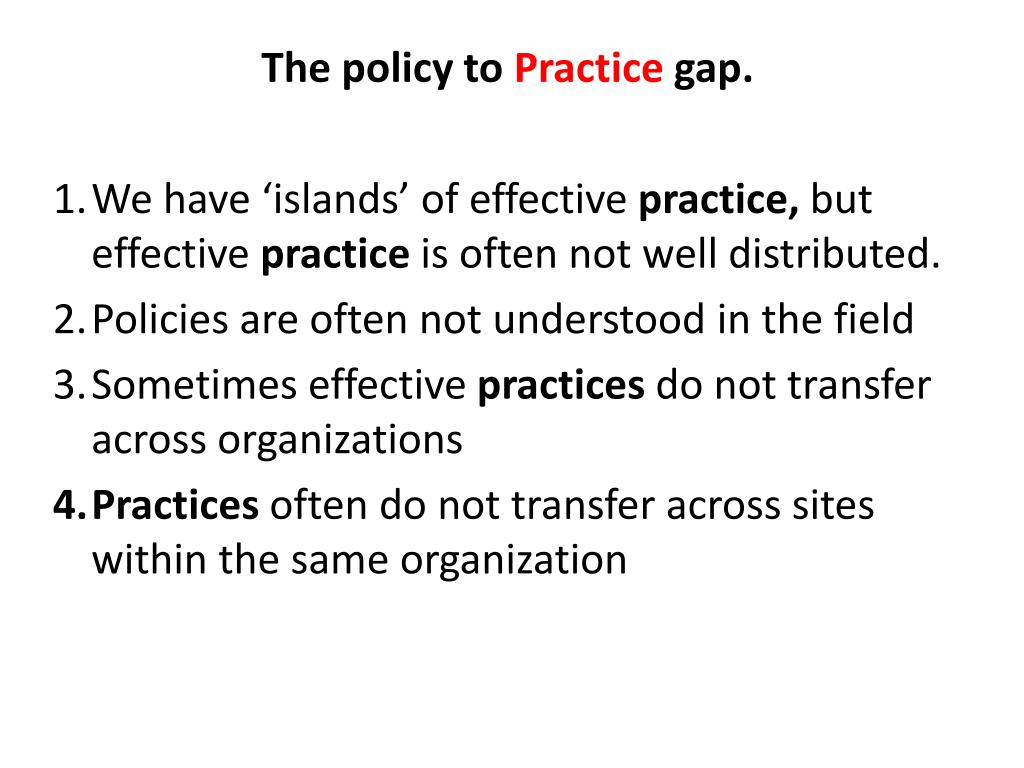 The policy to Practice gap.

1. We have ‘islands’ of effective practice, but effective practice is often not well distributed.
2. Policies are often not understood in the field
3. Sometimes effective practices do not transfer across organizations
4. Practices often do not transfer across sites within the same organization